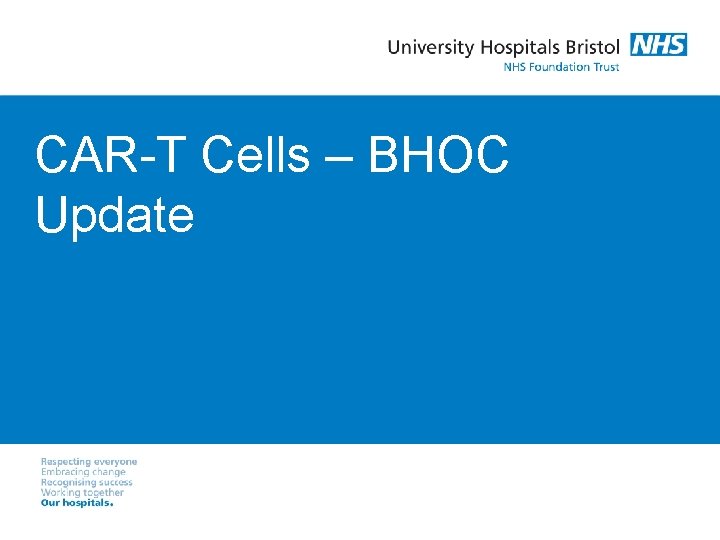 University Hospitals Bristol NHS
NHS Foundation Trust

CAR-T Cells – BHOC Update

Respecting everyone
Embracing change
Recognising success
Working together
Our hospitals.